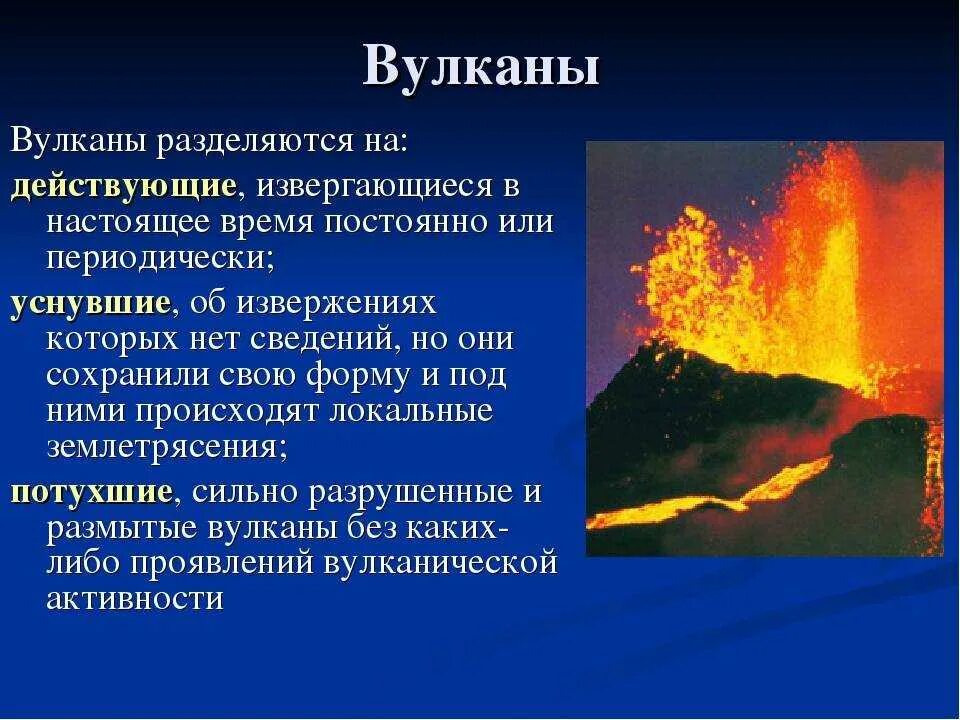 Вулканы

Вулканы разделяются на:

действующие, извергающиеся в настоящее время постоянно или периодически;

уснувшие, об извержениях которых нет сведений, но они сохранили свою форму и под ними происходят локальные землетрясения;

потухшие, сильно разрушенные и размытые вулканы без каких-либо проявлений вулканической активности